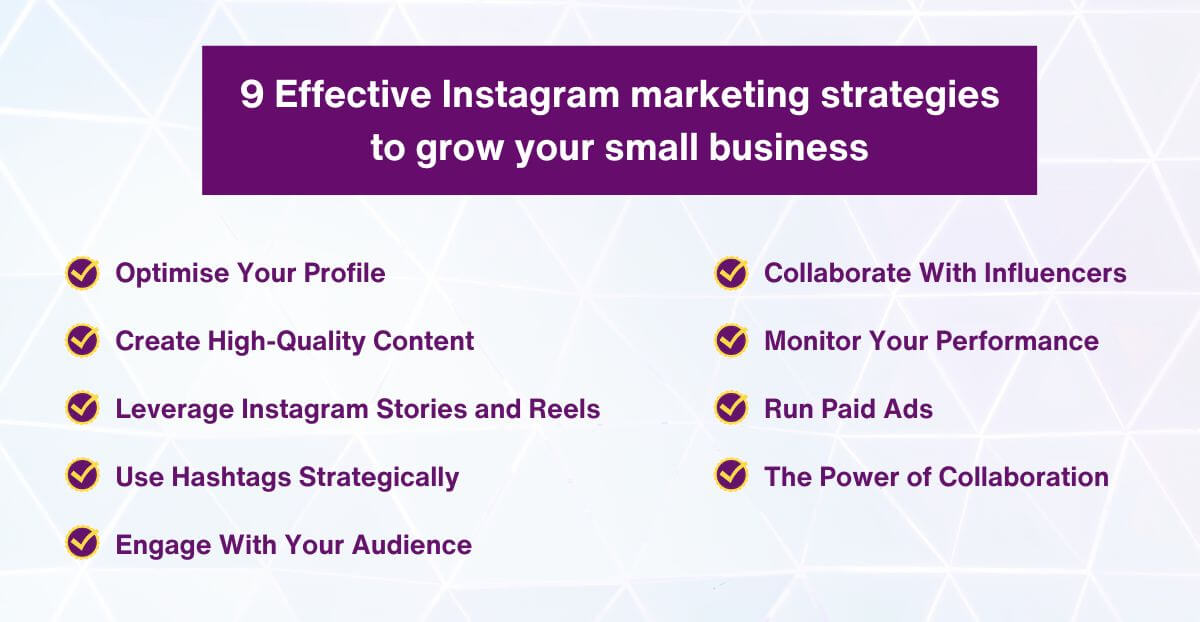 9 Effective Instagram marketing strategies to grow your small business

Optimise Your Profile

Create High-Quality Content

Leverage Instagram Stories and Reels

Use Hashtags Strategically

Engage With Your Audience

Collaborate With Influencers

Monitor Your Performance

Run Paid Ads

The Power of Collaboration